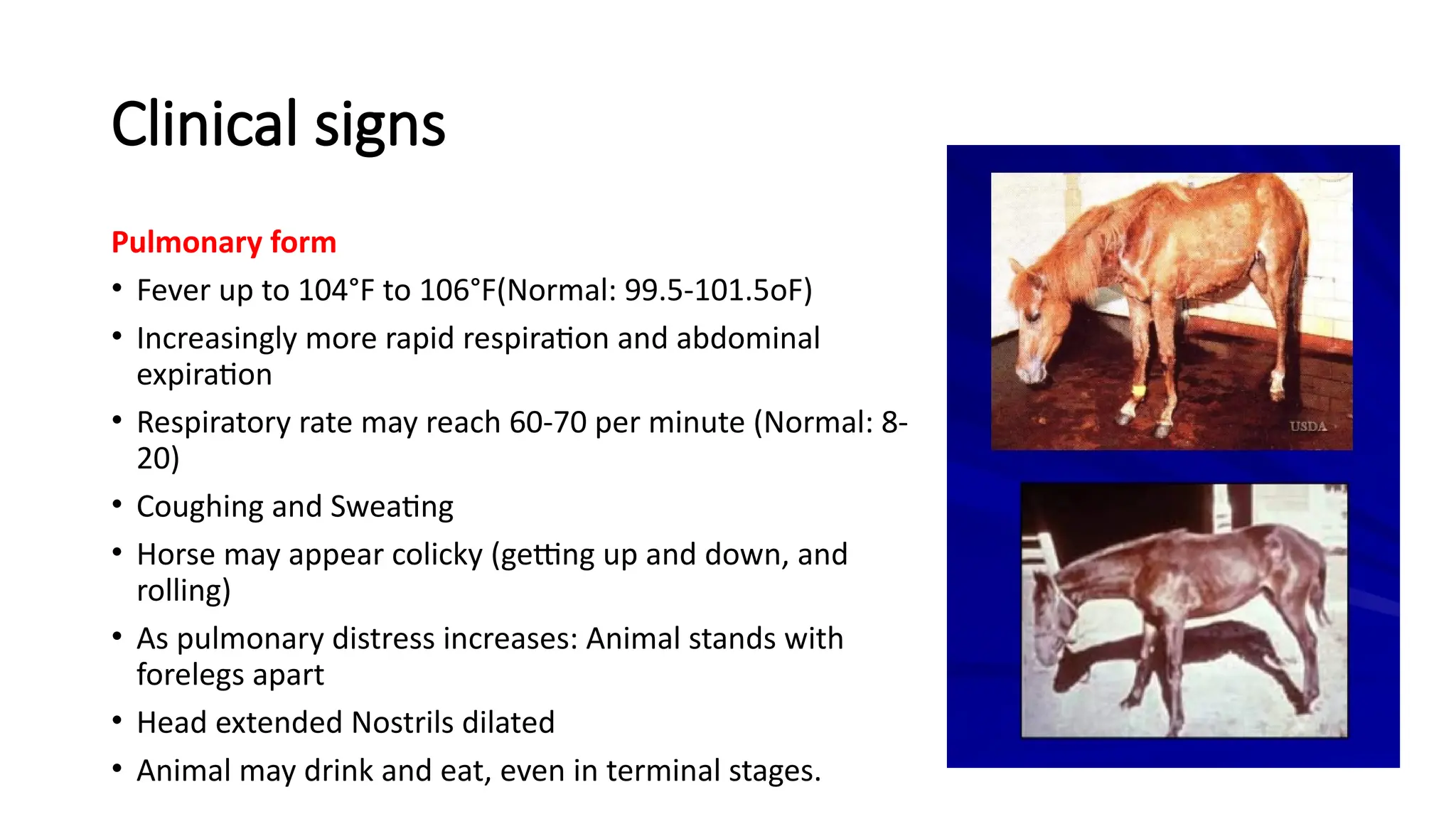 Clinical signs

Pulmonary form

• Fever up to 104°F to 106°F(Normal: 99.5-101.5oF)
• Increasingly more rapid respiration and abdominal expiration
• Respiratory rate may reach 60-70 per minute (Normal: 8-20)
• Coughing and Sweating
• Horse may appear colicky (getting up and down, and rolling)
• As pulmonary distress increases: Animal stands with forelegs apart
• Head extended Nostrils dilated
• Animal may drink and eat, even in terminal stages.

USDA